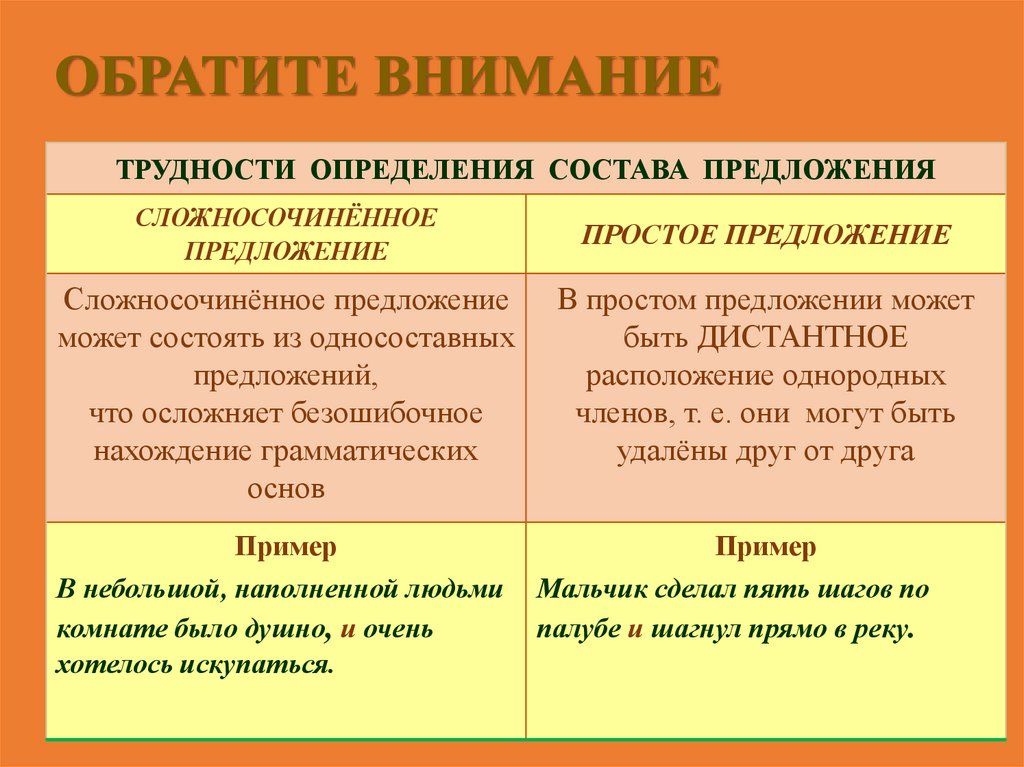 ОБРАТИТЕ ВНИМАНИЕ

| ТРУДНОСТИ ОПРЕДЕЛЕНИЯ СОСТАВА ПРЕДЛОЖЕНИЯ | |
|---|---|
| СЛОЖНОСОЧИНЁННОЕ ПРЕДЛОЖЕНИЕ | ПРОСТОЕ ПРЕДЛОЖЕНИЕ |
| Сложносочинённое предложение может состоять из односоставных предложений, что осложняет безошибочное нахождение грамматических основ | В простом предложении может быть ДИСТАНТНОЕ расположение однородных членов, т. е. они могут быть удалёны друг от друга |
| Пример В небольшой, наполненной людьми комнате было душно, и очень хотелось искупаться. | Пример Мальчик сделал пять шагов по палубе и шагнул прямо в реку. |